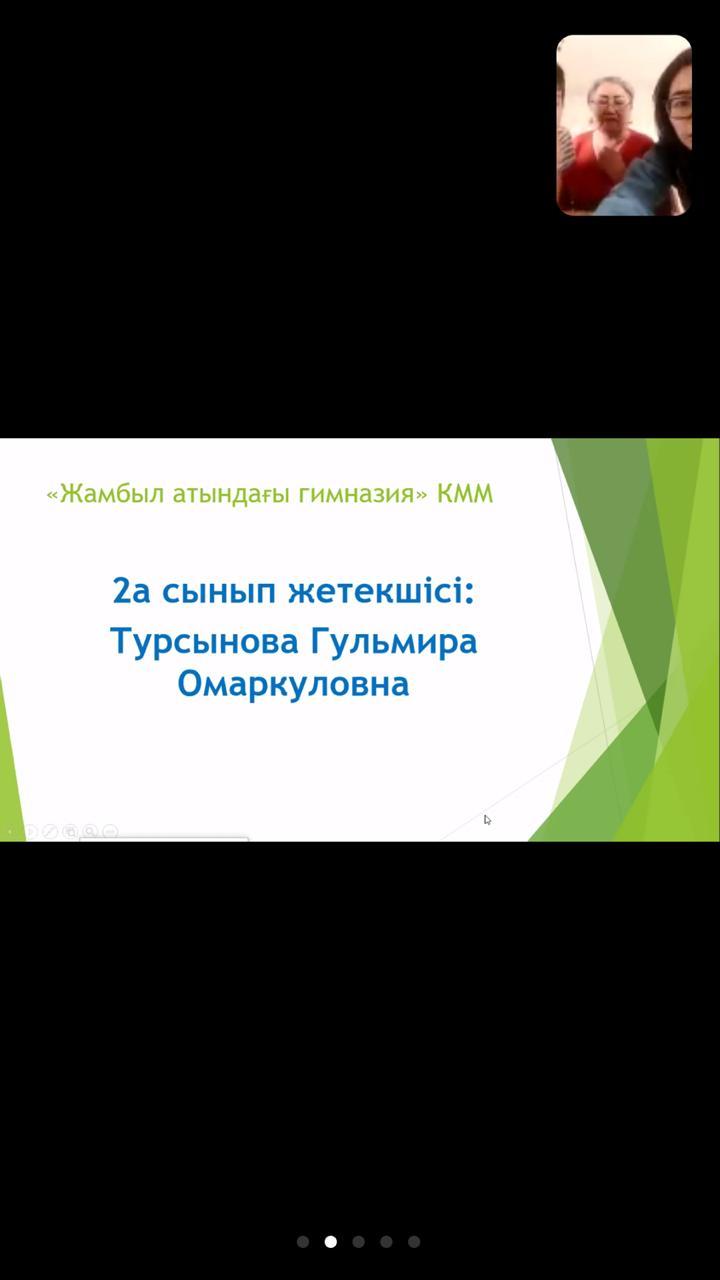 «Жамбыл атындағы гимназия» КММ

2а сынып жетекшісі:
Турсынова Гульмира Омаркуловна